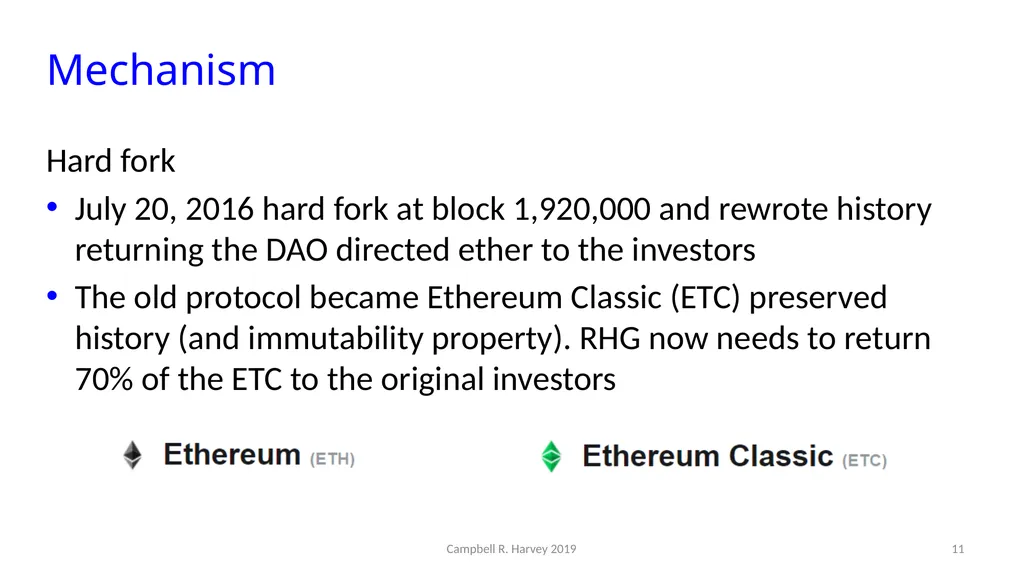 Mechanism

Hard fork

• July 20, 2016 hard fork at block 1,920,000 and rewrote history returning the DAO directed ether to the investors
• The old protocol became Ethereum Classic (ETC) preserved history (and immutability property). RHG now needs to return 70% of the ETC to the original investors

Ethereum (ETH)

Ethereum Classic (ETC)

Campbell R. Harvey 2019

11